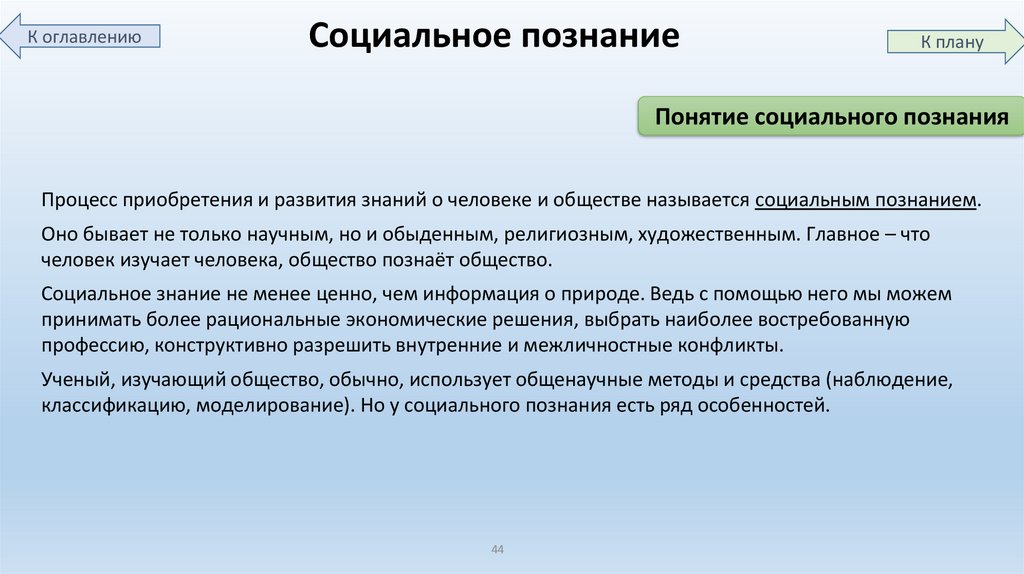 К оглавлению

Социальное познание

К плану

Понятие социального познания

Процесс приобретения и развития знаний о человеке и обществе называется социальным познанием.

Оно бывает не только научным, но и обыденным, религиозным, художественным. Главное – что человек изучает человека, общество познаёт общество.

Социальное знание не менее ценно, чем информация о природе. Ведь с помощью него мы можем принимать более рациональные экономические решения, выбрать наиболее востребованную профессию, конструктивно разрешить внутренние и межличностные конфликты.

Ученый, изучающий общество, обычно, использует общенаучные методы и средства (наблюдение, классификацию, моделирование). Но у социального познания есть ряд особенностей.

44